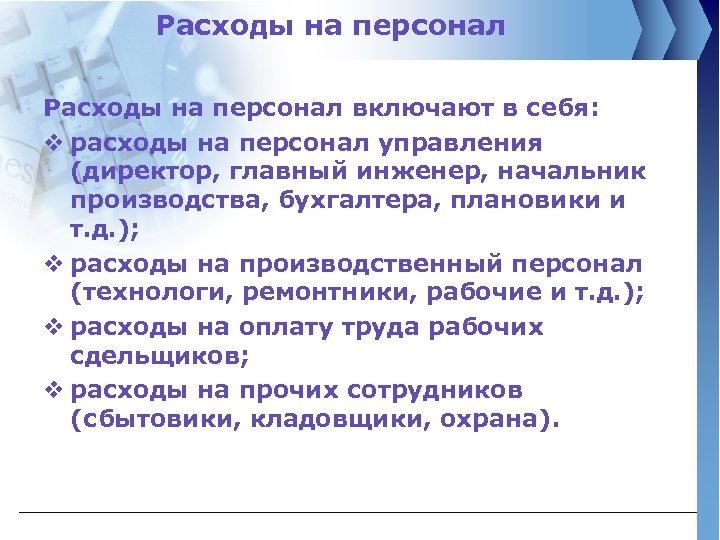 Расходы на персонал

Расходы на персонал включают в себя:

❖ расходы на персонал управления (директор, главный инженер, начальник производства, бухгалтера, плановики и т.д.);

❖ расходы на производственный персонал (технологи, ремонтники, рабочие и т.д.);

❖ расходы на оплату труда рабочих сдельщиков;

❖ расходы на прочих сотрудников (сбытовики, кладовщики, охрана).